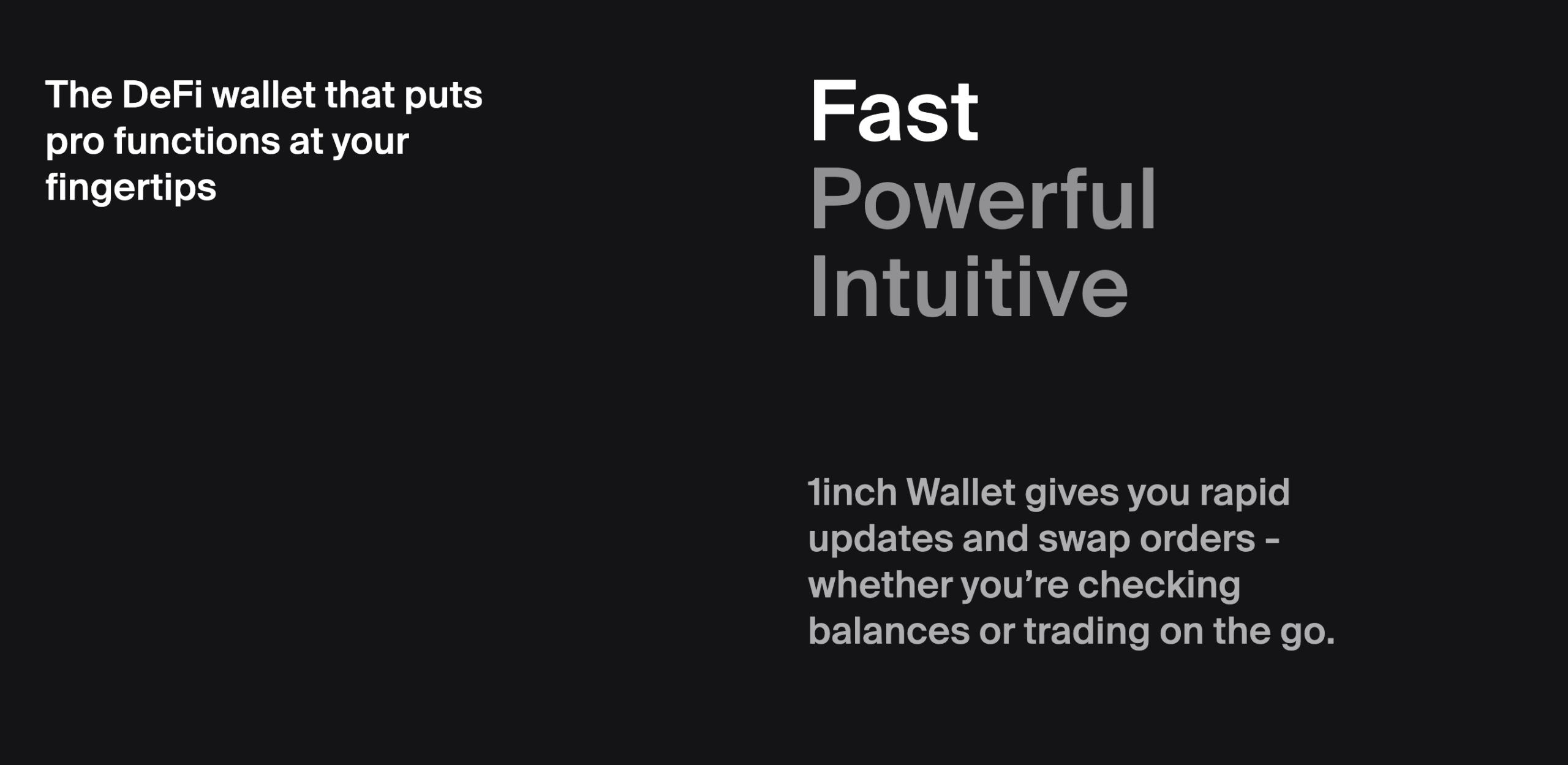 The DeFi wallet that puts pro functions at your fingertips

Fast
Powerful
Intuitive

1inch Wallet gives you rapid updates and swap orders - whether you’re checking balances or trading on the go.